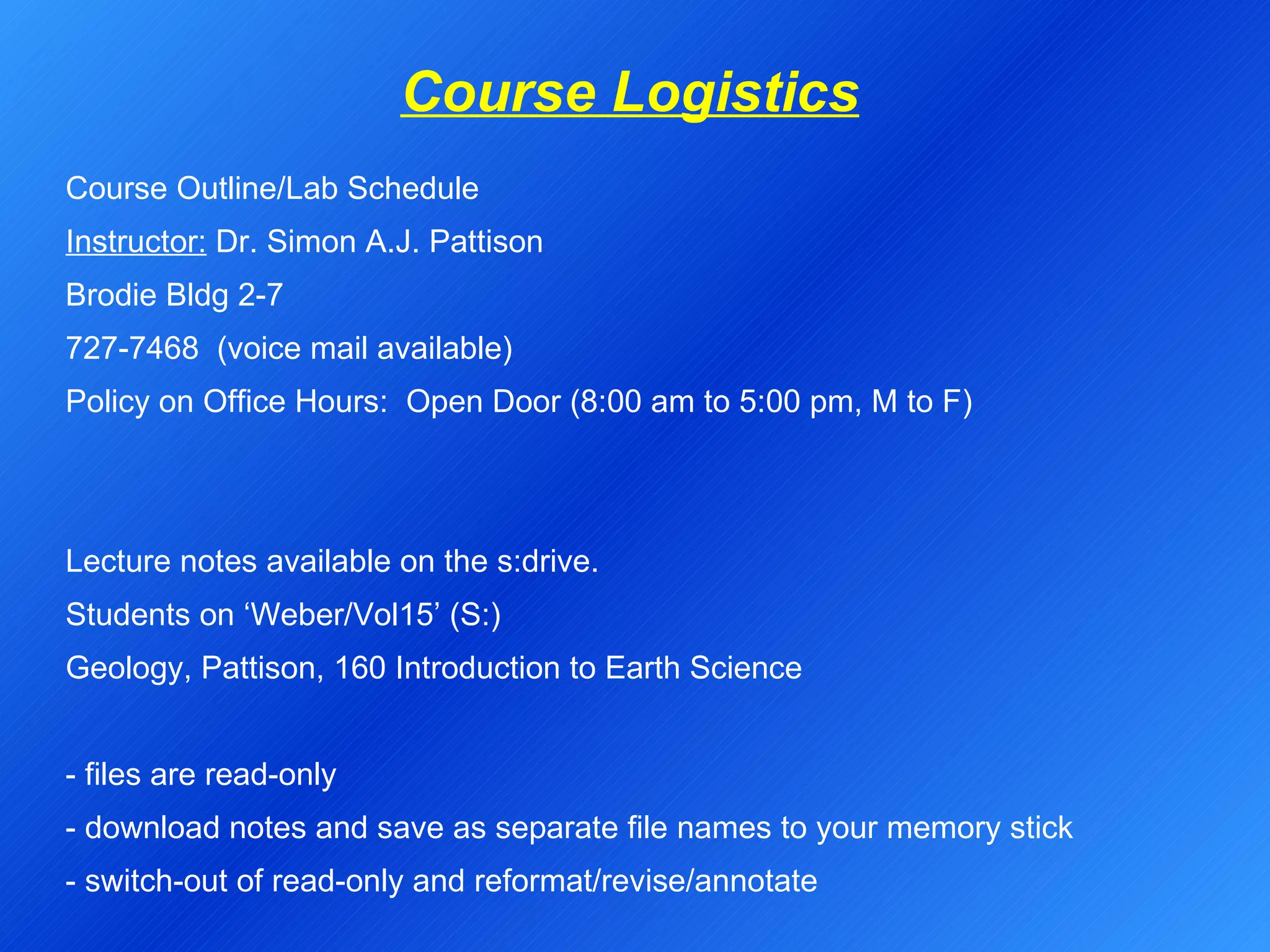 Course Logistics

Course Outline/Lab Schedule

Instructor: Dr. Simon A.J. Pattison

Brodie Bldg 2-7

727-7468 (voice mail available)

Policy on Office Hours: Open Door (8:00 am to 5:00 pm, M to F)

Lecture notes available on the s:drive.

Students on ‘Weber/Vol15’ (S:)

Geology, Pattison, 160 Introduction to Earth Science

- files are read-only

- download notes and save as separate file names to your memory stick

- switch-out of read-only and reformat/revise/annotate